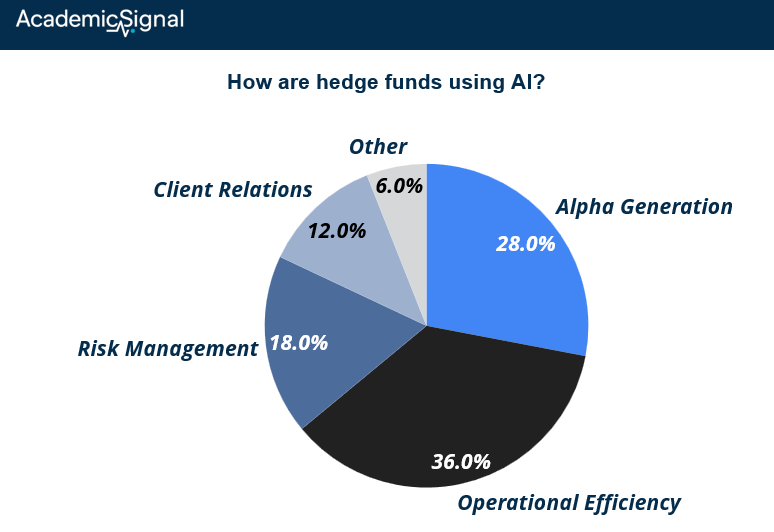 AcademicSignal

How are hedge funds using AI?

Other
6.0%
Client Relations
12.0%
Alpha Generation
28.0%
Risk Management
18.0%
36.0%
Operational Efficiency